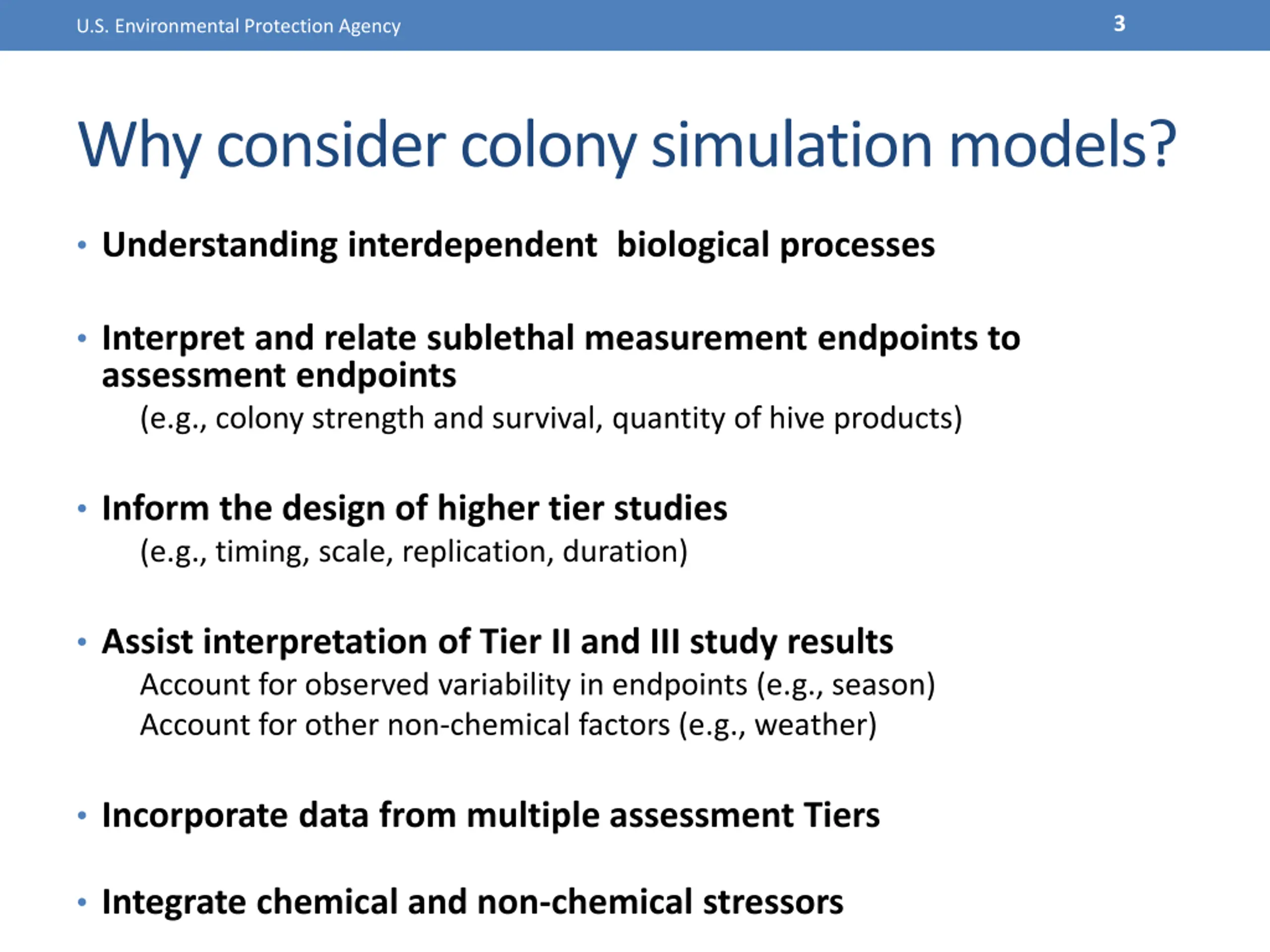 U.S. Environmental Protection Agency 3

Why consider colony simulation models?

• Understanding interdependent biological processes

• Interpret and relate sublethal measurement endpoints to assessment endpoints
(e.g., colony strength and survival, quantity of hive products)

• Inform the design of higher tier studies
(e.g., timing, scale, replication, duration)

• Assist interpretation of Tier II and III study results
Account for observed variability in endpoints (e.g., season)
Account for other non-chemical factors (e.g., weather)

• Incorporate data from multiple assessment Tiers

• Integrate chemical and non-chemical stressors